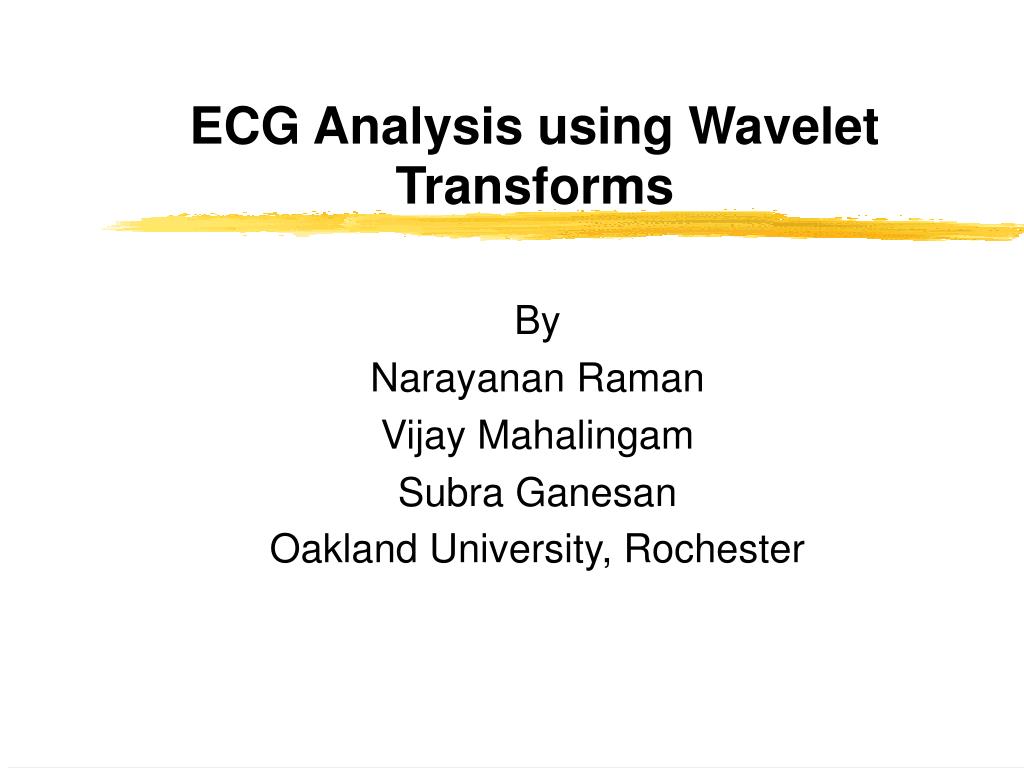 ECG Analysis using Wavelet Transforms

By
Narayanan Raman
Vijay Mahalingam
Subra Ganesan
Oakland University, Rochester